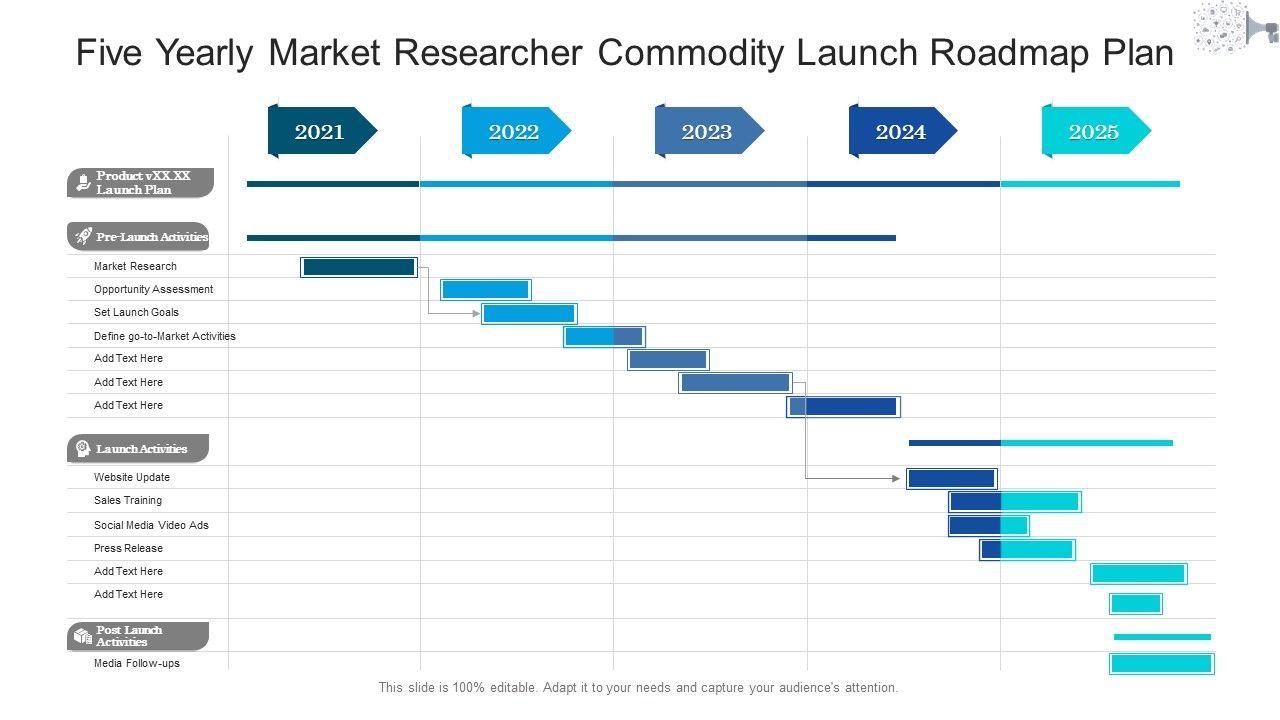 Five Yearly Market Researcher Commodity Launch Roadmap Plan

2021
2022
2023
2024
2025

Product vXX.XX Launch Plan

Pre-Launch Activities

Market Research
Opportunity Assessment
Set Launch Goals
Define go-to-Market Activities
Add Text Here
Add Text Here
Add Text Here

Launch Activities

Website Update
Sales Training
Social Media Video Ads
Press Release
Add Text Here
Add Text Here

Post Launch Activities

Media Follow-ups

This slide is 100% editable. Adapt it to your needs and capture your audience's attention.